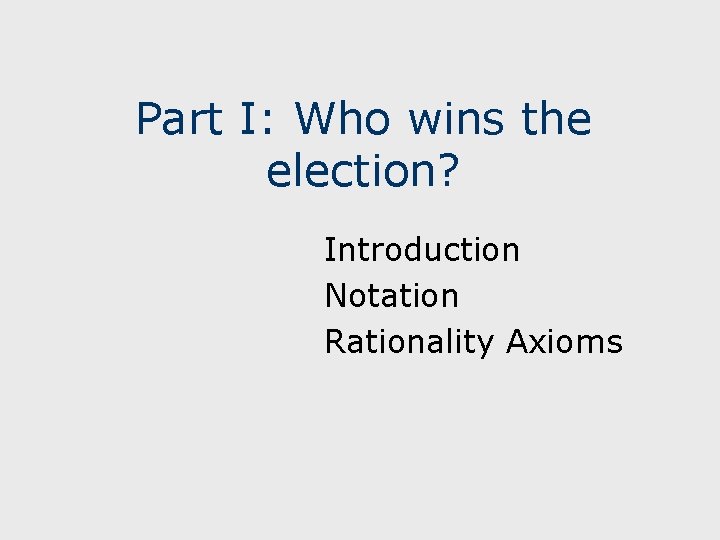 Part I: Who wins the election?

Introduction
Notation
Rationality Axioms